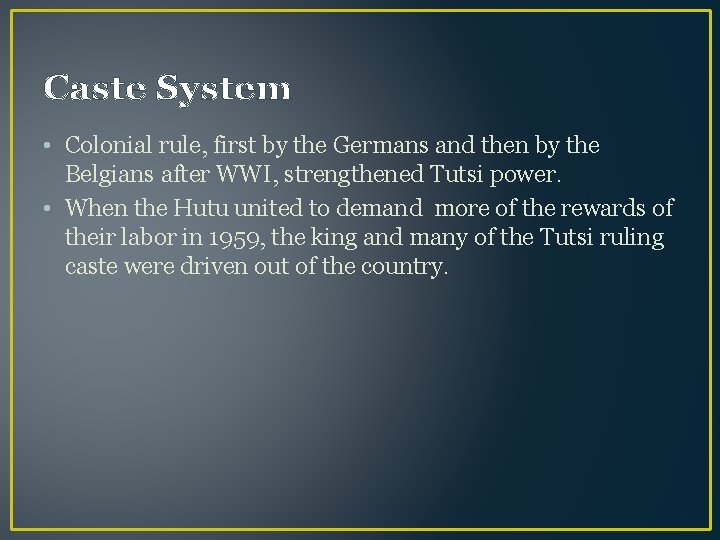 Caste System

• Colonial rule, first by the Germans and then by the Belgians after WWI, strengthened Tutsi power.
• When the Hutu united to demand more of the rewards of their labor in 1959, the king and many of the Tutsi ruling caste were driven out of the country.